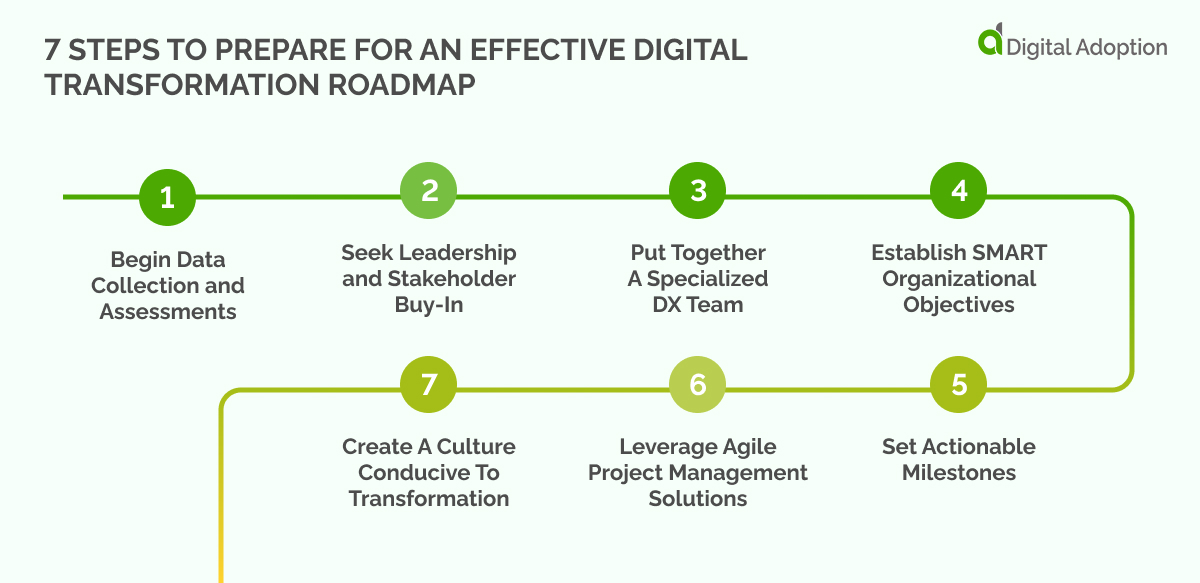 7 STEPS TO PREPARE FOR AN EFFECTIVE DIGITAL TRANSFORMATION ROADMAP

Digital Adoption

1
Begin Data Collection and Assessments

2
Seek Leadership and Stakeholder Buy-In

3
Put Together A Specialized DX Team

4
Establish SMART Organizational Objectives

5
Set Actionable Milestones

6
Leverage Agile Project Management Solutions

7
Create A Culture Conducive To Transformation